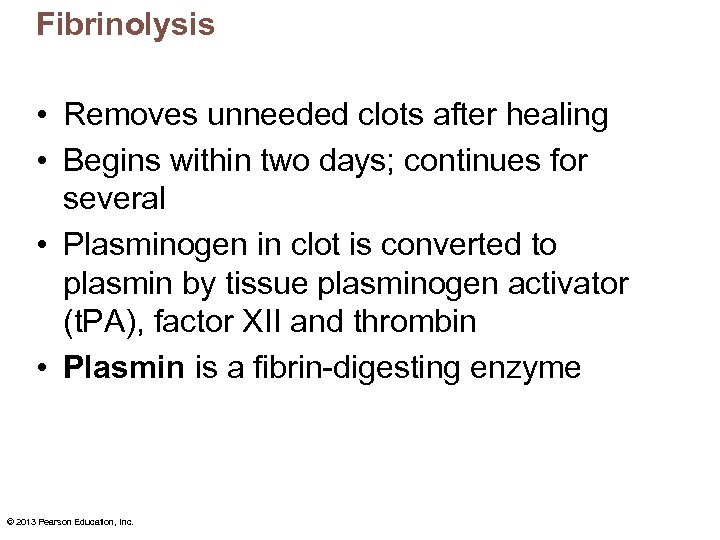 Fibrinolysis

• Removes unneeded clots after healing
• Begins within two days; continues for several
• Plasminogen in clot is converted to plasmin by tissue plasminogen activator (tPA), factor XII and thrombin
• Plasmin is a fibrin-digesting enzyme

© 2013 Pearson Education, Inc.